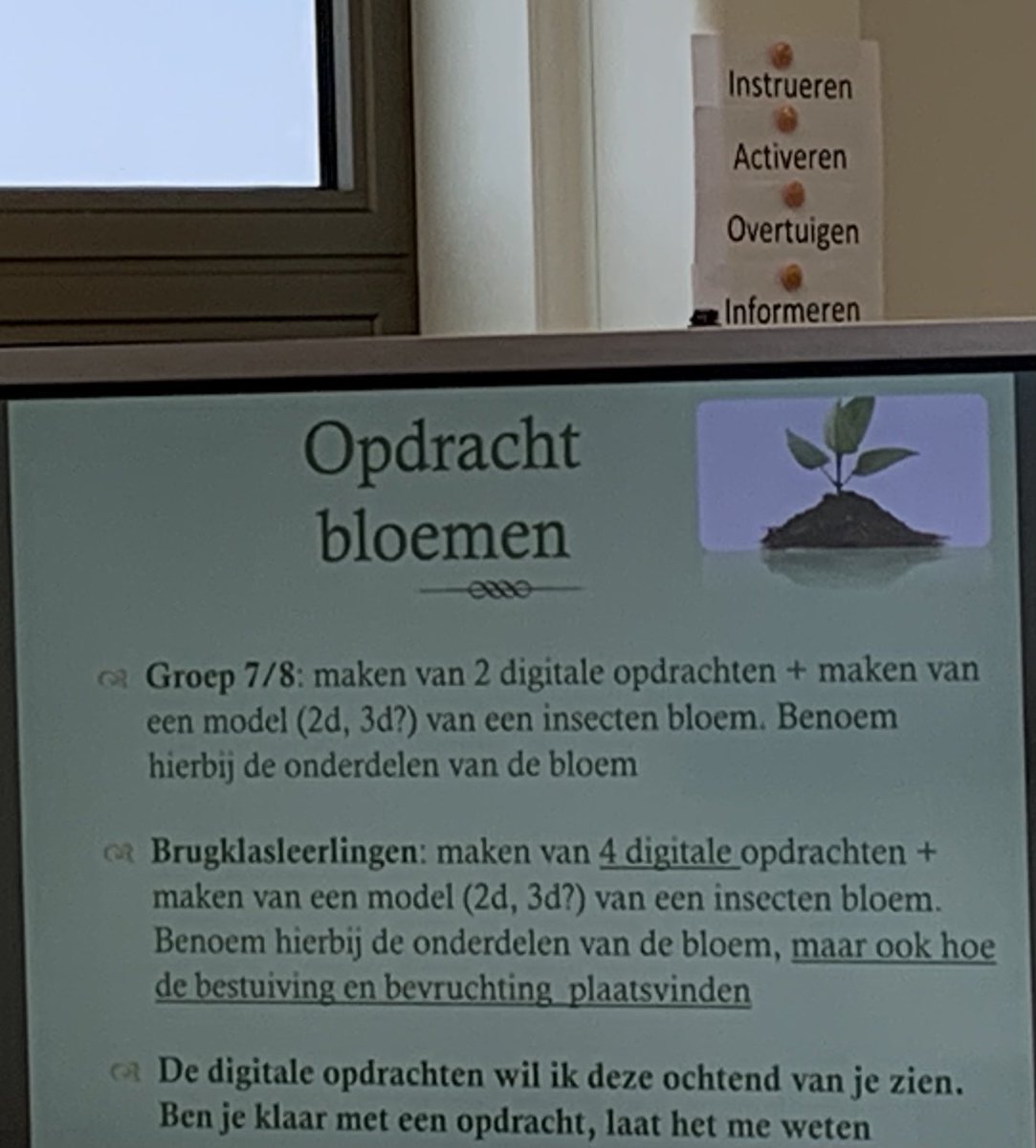 Instrueren
Activeren
Overtuigen
Informeren

Opdracht bloemen

Groep 7/8: maken van 2 digitale opdrachten + maken van een model (2d, 3d?) van een insecten bloem. Benoem hierbij de onderdelen van de bloem

Brugklasleerlingen: maken van 4 digitale opdrachten + maken van een model (2d, 3d?) van een insecten bloem. Benoem hierbij de onderdelen van de bloem, maar ook hoe de bestuiving en bevruchting plaatsvinden

De digitale opdrachten wil ik deze ochtend van je zien. Ben je klaar met een opdracht, laat het me weten